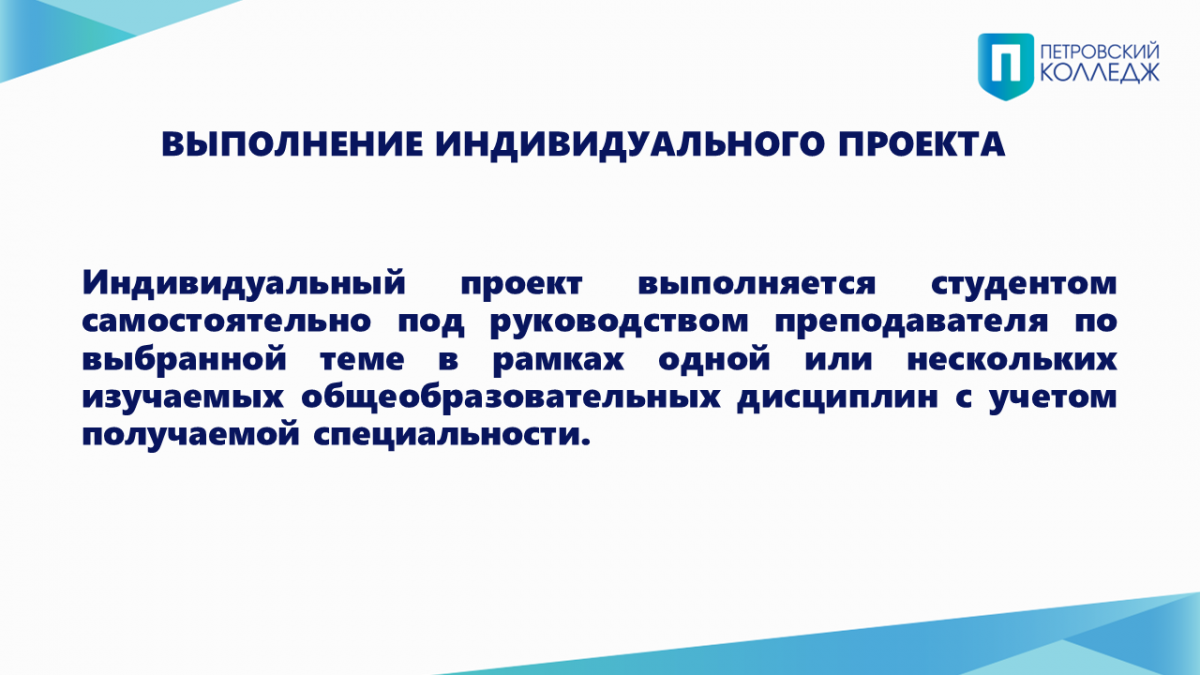 ПЕТРОВСКИЙ КОЛЛЕДЖ

ВЫПОЛНЕНИЕ ИНДИВИДУАЛЬНОГО ПРОЕКТА

Индивидуальный проект выполняется студентом самостоятельно под руководством преподавателя по выбранной теме в рамках одной или нескольких изучаемых общеобразовательных дисциплин с учетом получаемой специальности.